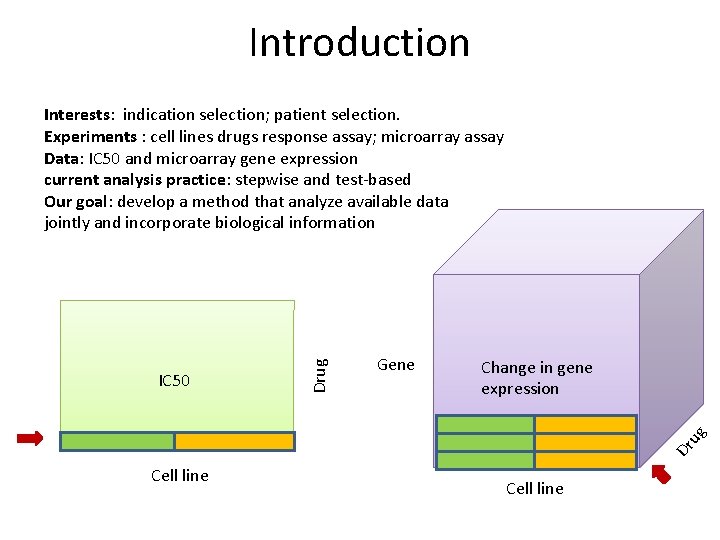 Introduction

Interests: indication selection; patient selection.
Experiments : cell lines drugs response assay; microarray assay
Data: IC50 and microarray gene expression
current analysis practice: stepwise and test-based
Our goal: develop a method that analyze available data jointly and incorporate biological information

IC50

Drug

Cell line

Gene

Change in gene expression

Drug

Cell line